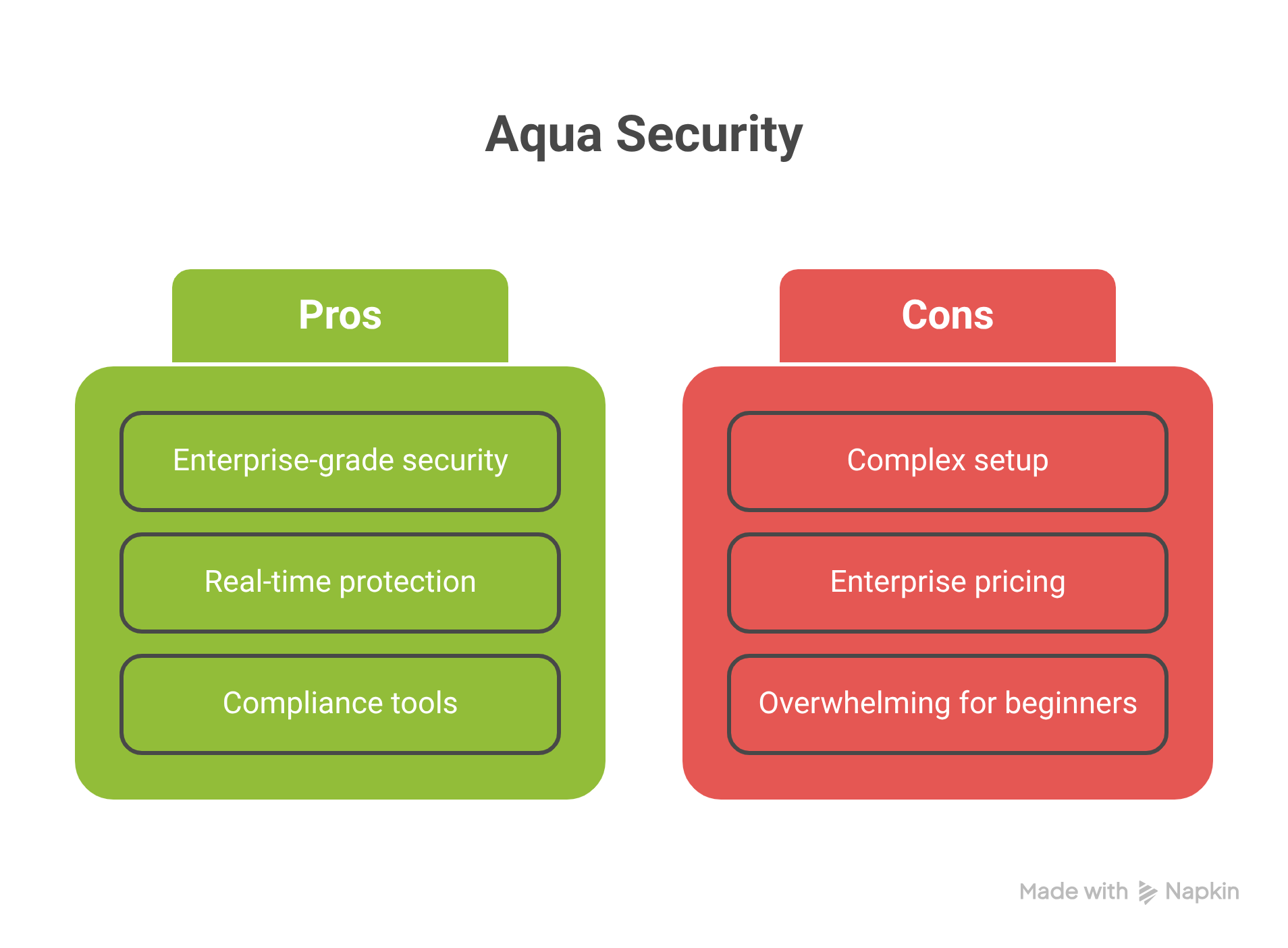 Aqua Security

Pros

Enterprise-grade security

Real-time protection

Compliance tools

Cons

Complex setup

Enterprise pricing

Overwhelming for beginners

Made with Napkin